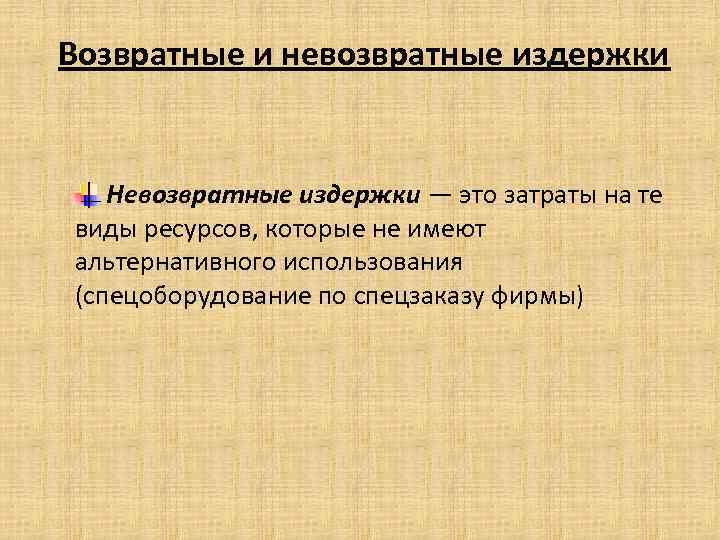 Возвратные и невозвратные издержки

Невозвратные издержки — это затраты на те виды ресурсов, которые не имеют альтернативного использования (спецоборудование по спецзаказу фирмы)